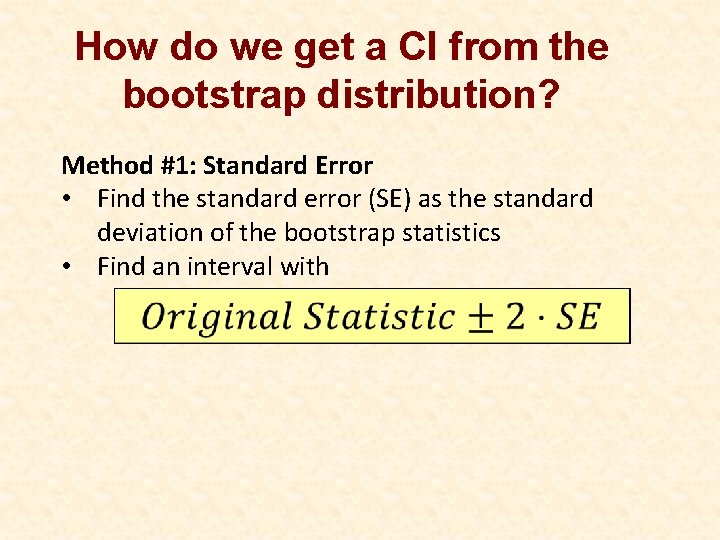 How do we get a CI from the bootstrap distribution?

Method #1: Standard Error

• Find the standard error (SE) as the standard deviation of the bootstrap statistics
• Find an interval with

$Original\ Statistic \pm 2 \cdot SE$